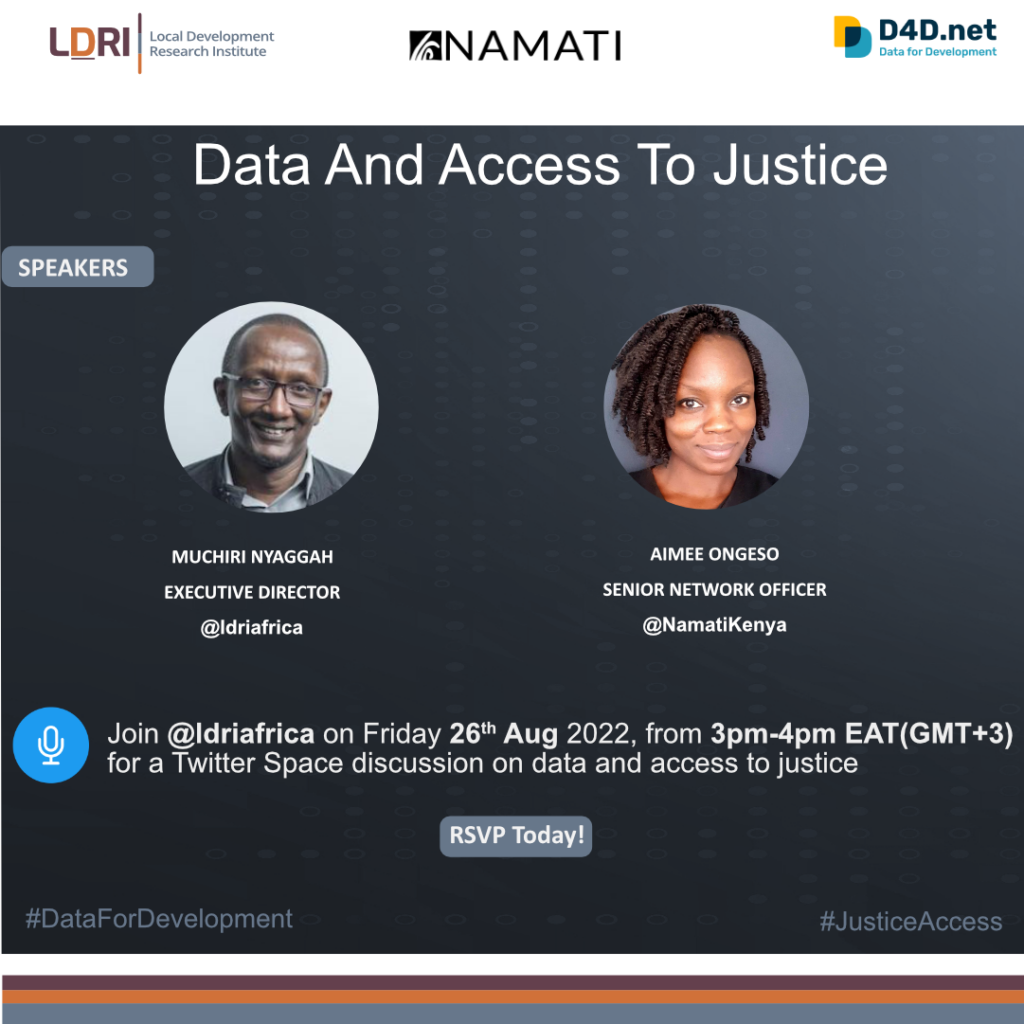 LDRI Local Development Research Institute

NAMATI

D4D.net Data for Development

Data And Access To Justice

SPEAKERS

MUCHIRI NYAGGAH
EXECUTIVE DIRECTOR
@ldriafrica

AIMEE ONGESO
SENIOR NETWORK OFFICER
@NamatiKenya

Join @ldriafrica on Friday 26$^{th}$ Aug 2022, from 3pm-4pm EAT(GMT+3) for a Twitter Space discussion on data and access to justice

RSVP Today!

#DataForDevelopment

#JusticeAccess